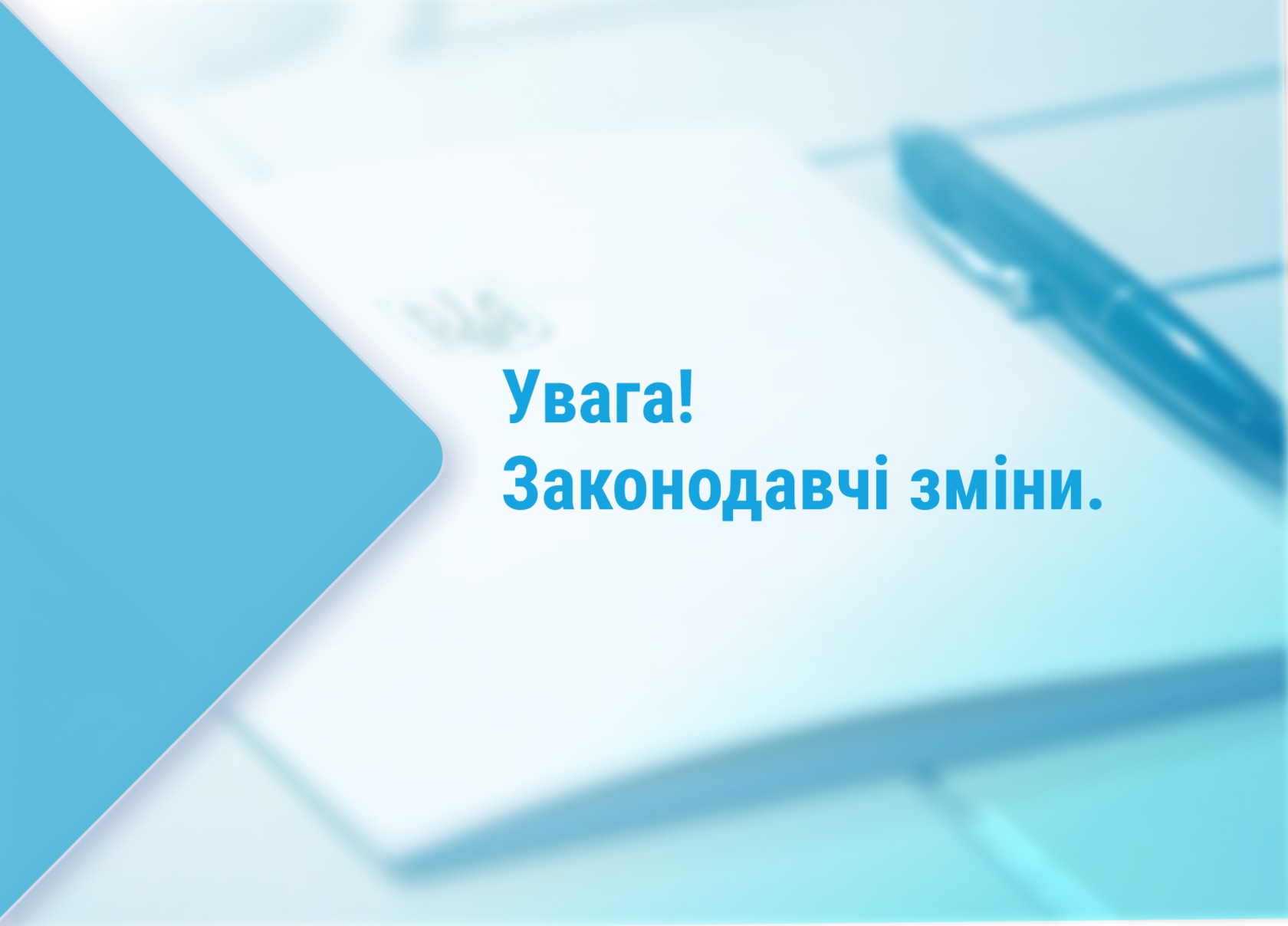 Увага!
Законодавчі зміни.